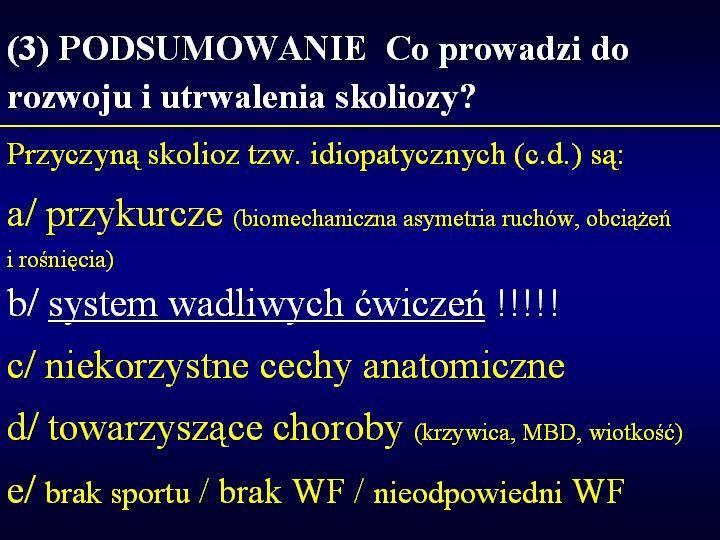 (3) PODSUMOWANIE Co prowadzi do rozwoju i utrwalenia skoliozy?

Przyczyną skolioz tzw. idiopatycznych (c.d.) są:

a/ przykurcze (biomechaniczna asymetria ruchów, obciążeń i rośnięcia)

b/ system wadliwych ćwiczeń !!!!!

c/ niekorzystne cechy anatomiczne

d/ towarzyszące choroby (krzywica, MBD, wiotkość)

e/ brak sportu / brak WF / nieodpowiedni WF